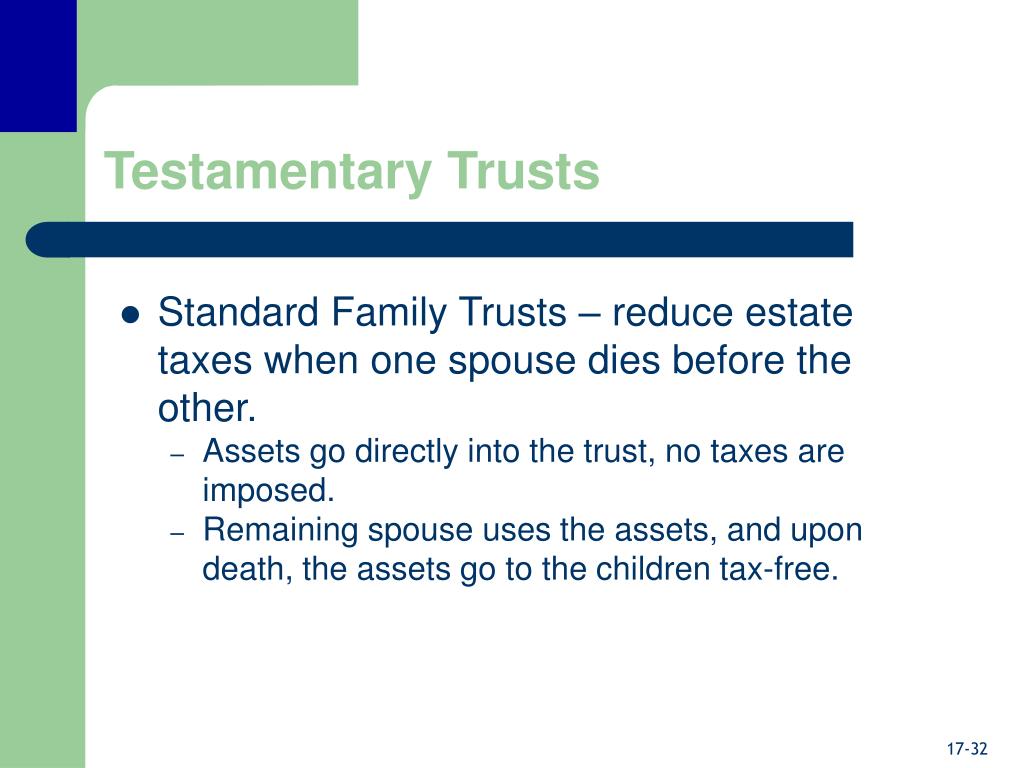 Testamentary Trusts

● Standard Family Trusts – reduce estate taxes when one spouse dies before the other.
– Assets go directly into the trust, no taxes are imposed.
– Remaining spouse uses the assets, and upon death, the assets go to the children tax-free.

17-32